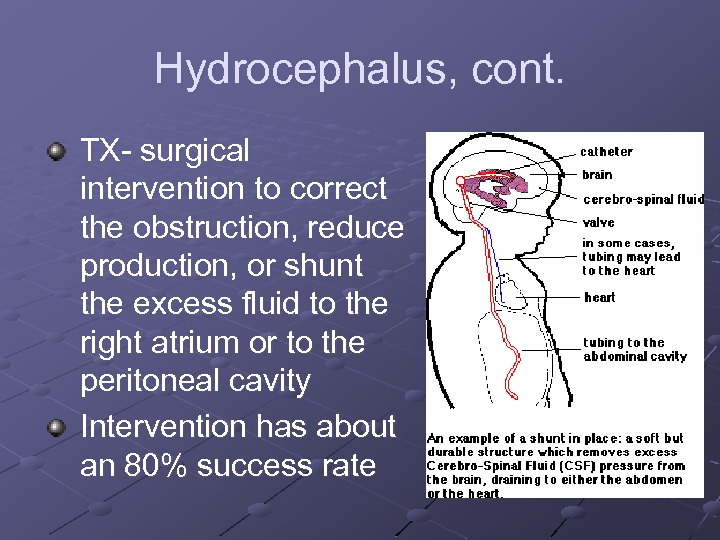 Hydrocephalus, cont.

TX- surgical intervention to correct the obstruction, reduce production, or shunt the excess fluid to the right atrium or to the peritoneal cavity

Intervention has about an 80% success rate

catheter
brain
cerebro-spinal fluid
valve
in some cases, tubing may lead to the heart
heart
tubing to the abdominal cavity

An example of a shunt in place: a soft but durable structure which removes excess Cerebro-Spinal Fluid (CSF) pressure from the brain, draining to either the abdomen or the heart.